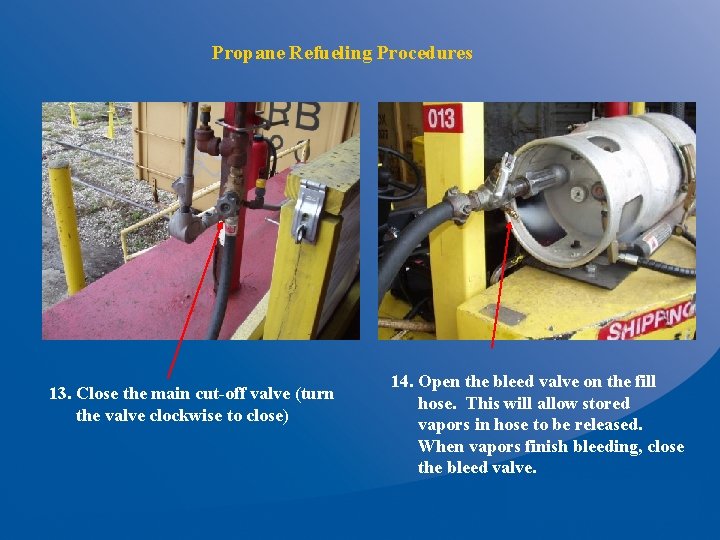 Propane Refueling Procedures

RB

013

SHIPPING

13. Close the main cut-off valve (turn the valve clockwise to close)

14. Open the bleed valve on the fill hose. This will allow stored vapors in hose to be released. When vapors finish bleeding, close the bleed valve.